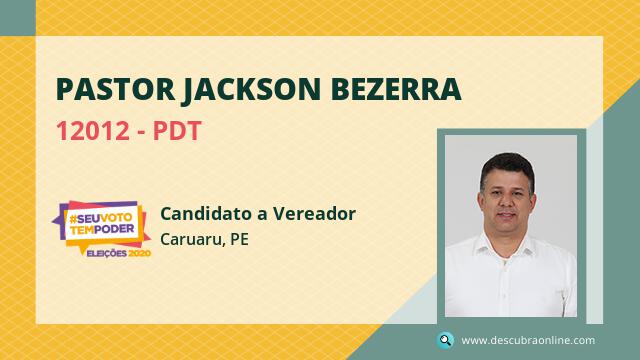 PASTOR JACKSON BEZERRA

12012 - PDT

#SEUVOTO TEMPODER
ELEIÇÕES 2020

Candidato a Vereador

Caruaru, PE

www.descubraonline.com